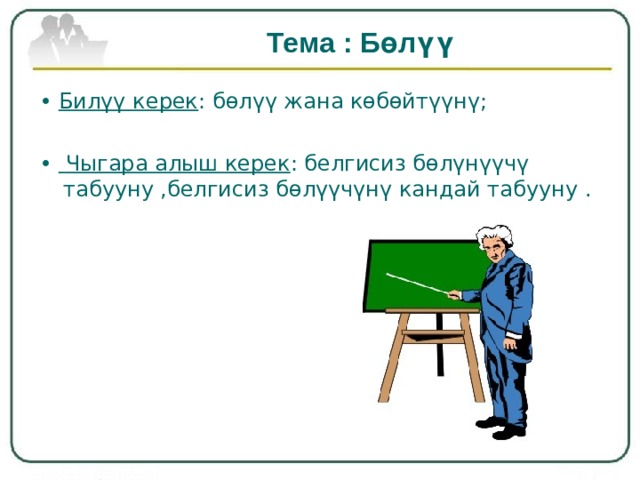 Тема : Бөлүү

• Билүү керек: бөлүү жана көбөйтүүнү;

• Чыгара алыш керек: белгисиз бөлүнүүчү табууну ,белгисиз бөлүүчүнү кандай табууну .